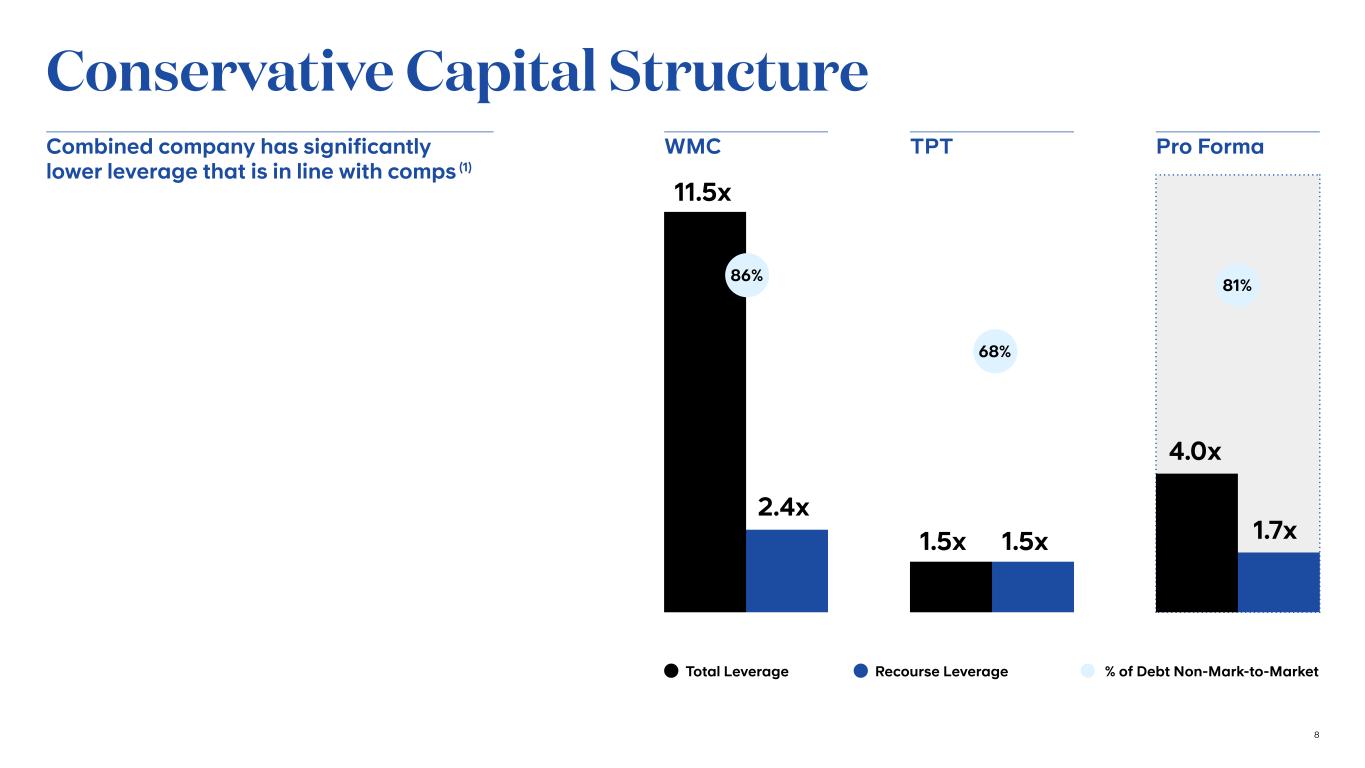 Conservative Capital Structure

Combined company has significantly lower leverage that is in line with comps $^{(1)}$

WMC

11.5x

86%

2.4x

TPT

68%

1.5x 1.5x

Pro Forma

81%

4.0x

1.7x

Total Leverage Recourse Leverage % of Debt Non-Mark-to-Market

8